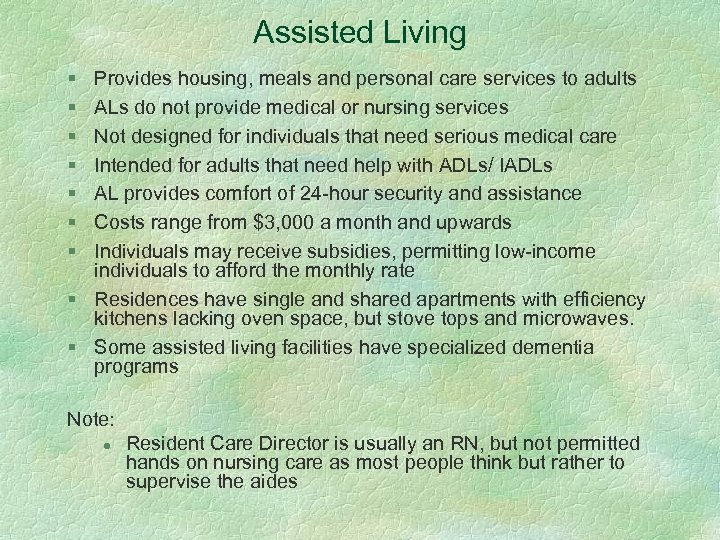 Assisted Living

- Provides housing, meals and personal care services to adults
- ALs do not provide medical or nursing services
- Not designed for individuals that need serious medical care
- Intended for adults that need help with ADLs/ IADLs
- AL provides comfort of 24-hour security and assistance
- Costs range from \$3,000 a month and upwards
- Individuals may receive subsidies, permitting low-income individuals to afford the monthly rate
- Residences have single and shared apartments with efficiency kitchens lacking oven space, but stove tops and microwaves.
- Some assisted living facilities have specialized dementia programs

Note:

- Resident Care Director is usually an RN, but not permitted hands on nursing care as most people think but rather to supervise the aides